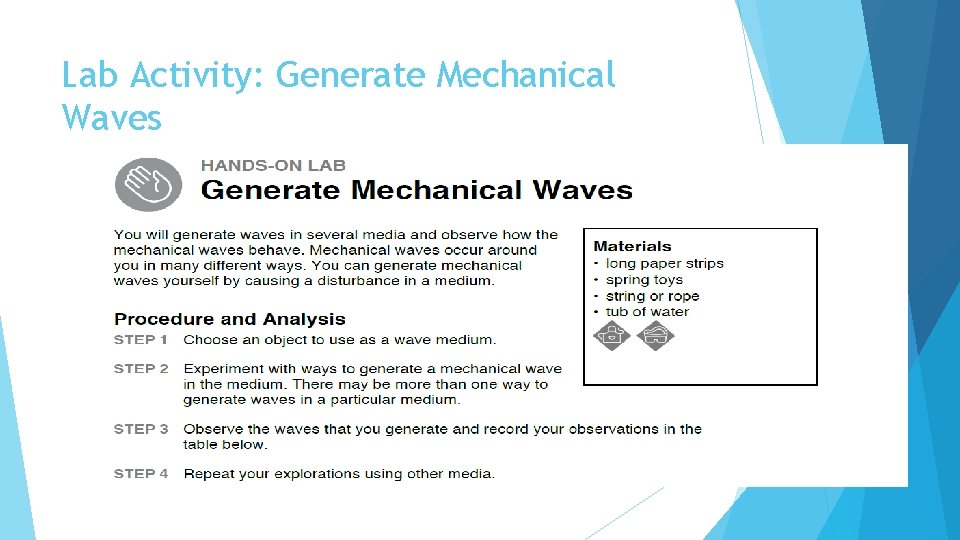 Lab Activity: Generate Mechanical Waves

HANDS-ON LAB
Generate Mechanical Waves

You will generate waves in several media and observe how the mechanical waves behave. Mechanical waves occur around you in many different ways. You can generate mechanical waves yourself by causing a disturbance in a medium.

Materials
• long paper strips
• spring toys
• string or rope
• tub of water

Procedure and Analysis
STEP 1 Choose an object to use as a wave medium.

STEP 2 Experiment with ways to generate a mechanical wave in the medium. There may be more than one way to generate waves in a particular medium.

STEP 3 Observe the waves that you generate and record your observations in the table below.

STEP 4 Repeat your explorations using other media.